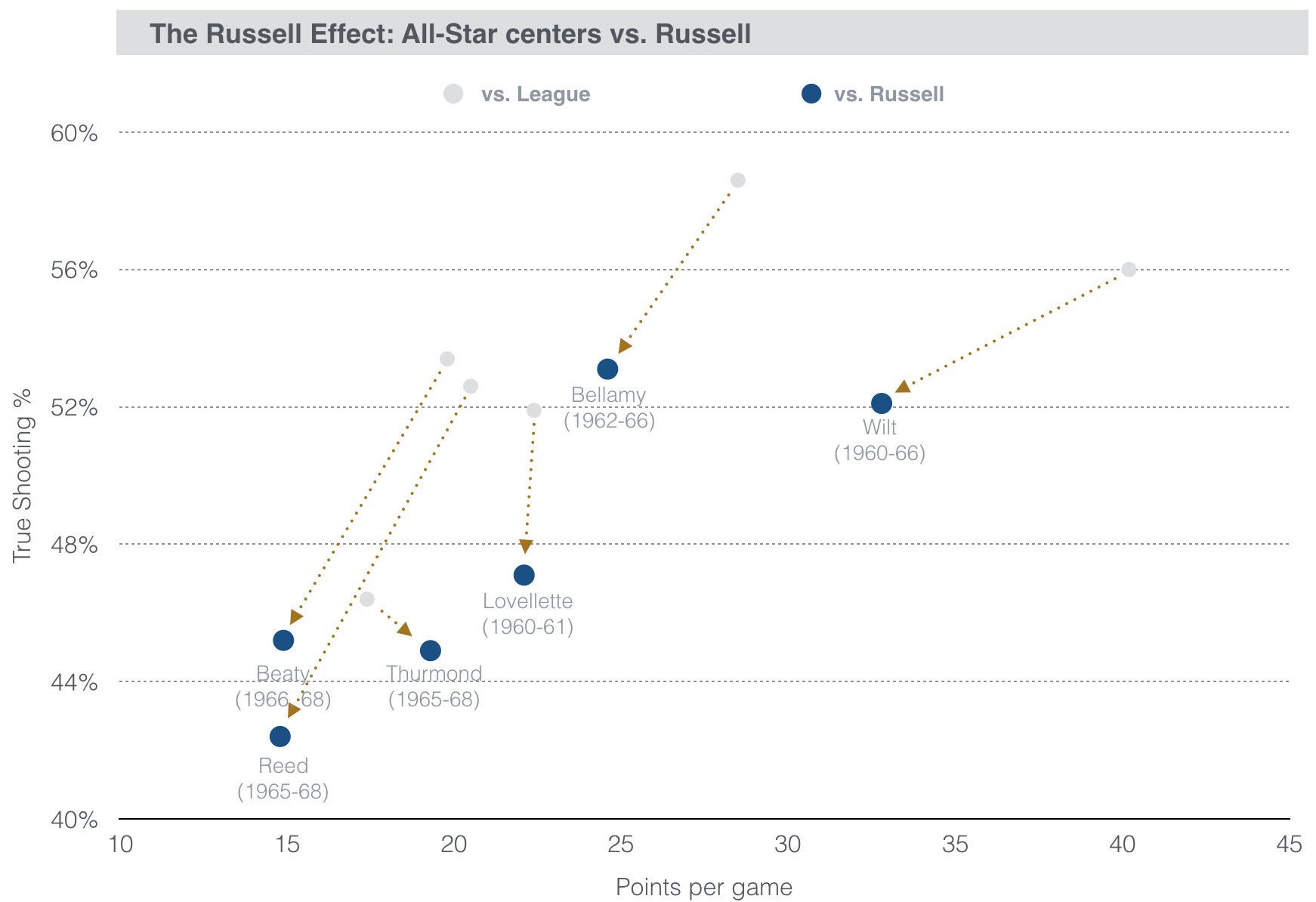 The Russell Effect: All-Star centers vs. Russell

vs. League
vs. Russell

60%
56%
52%
48%
44%
40%

True Shooting %

Bellamy
(1962-66)

Wilt
(1960-66)

Lovellette
(1960-61)

Beaty
(1966-68)

Thurmond
(1965-68)

Reed
(1965-68)

10
15
20
25
30
35
40
45

Points per game